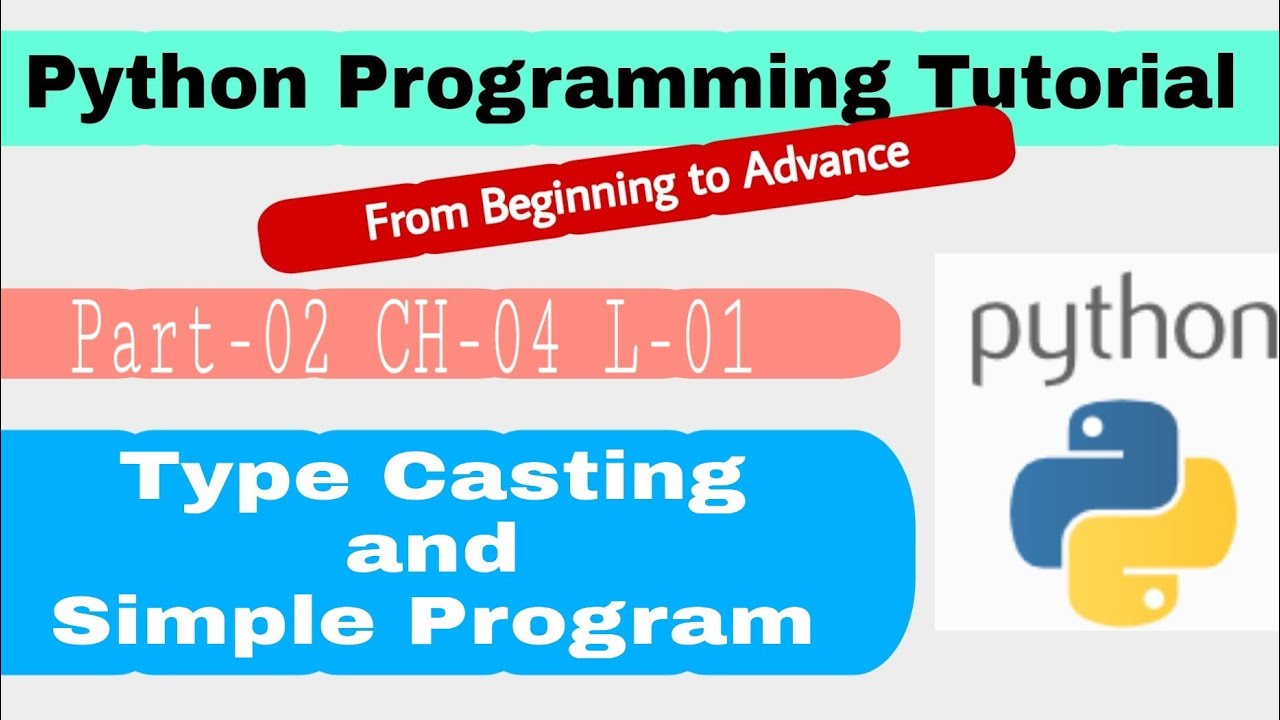 Python Programming Tutorial

From Beginning to Advance

Part-02 CH-04 L-01

python

Type Casting and Simple Program